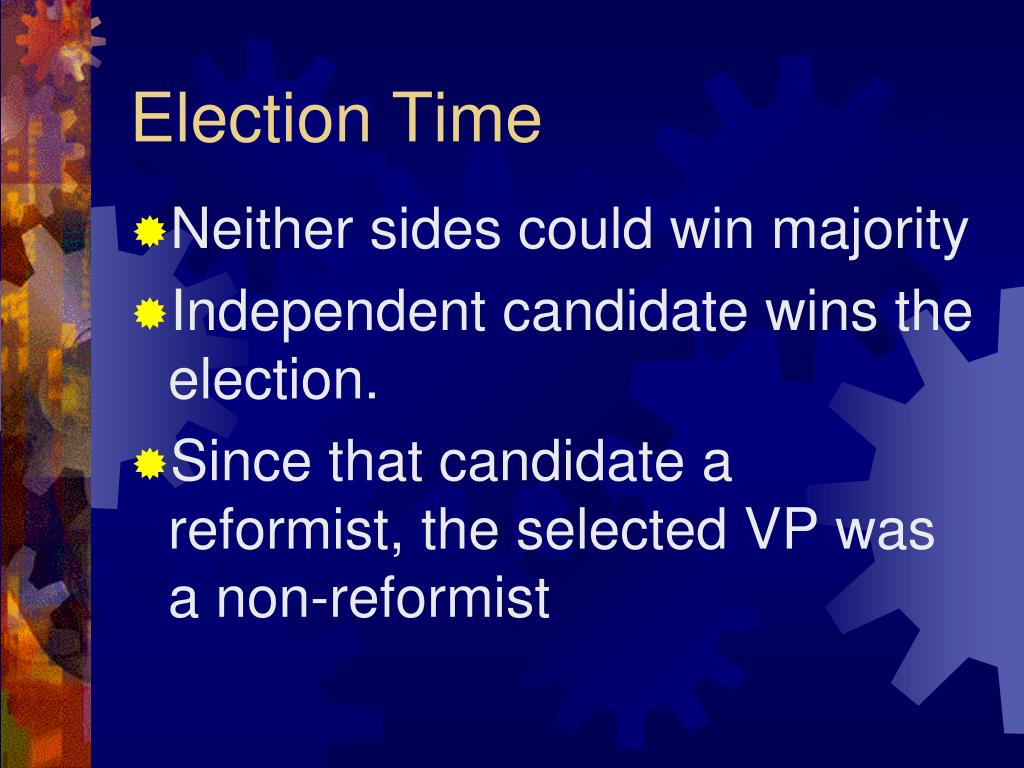 Election Time

Neither sides could win majority

Independent candidate wins the election.

Since that candidate a reformist, the selected VP was a non-reformist